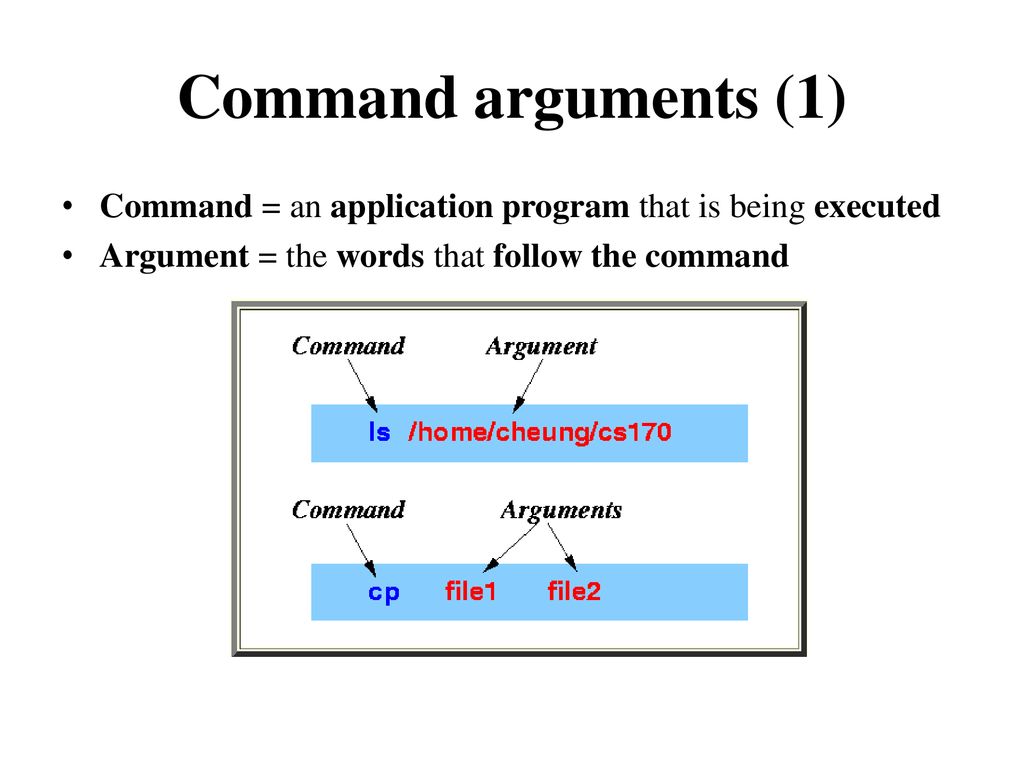 Command arguments (1)

• Command = an application program that is being executed
• Argument = the words that follow the command

Command
Argument
ls /home/cheung/cs170

Command
Arguments
cp file1 file2